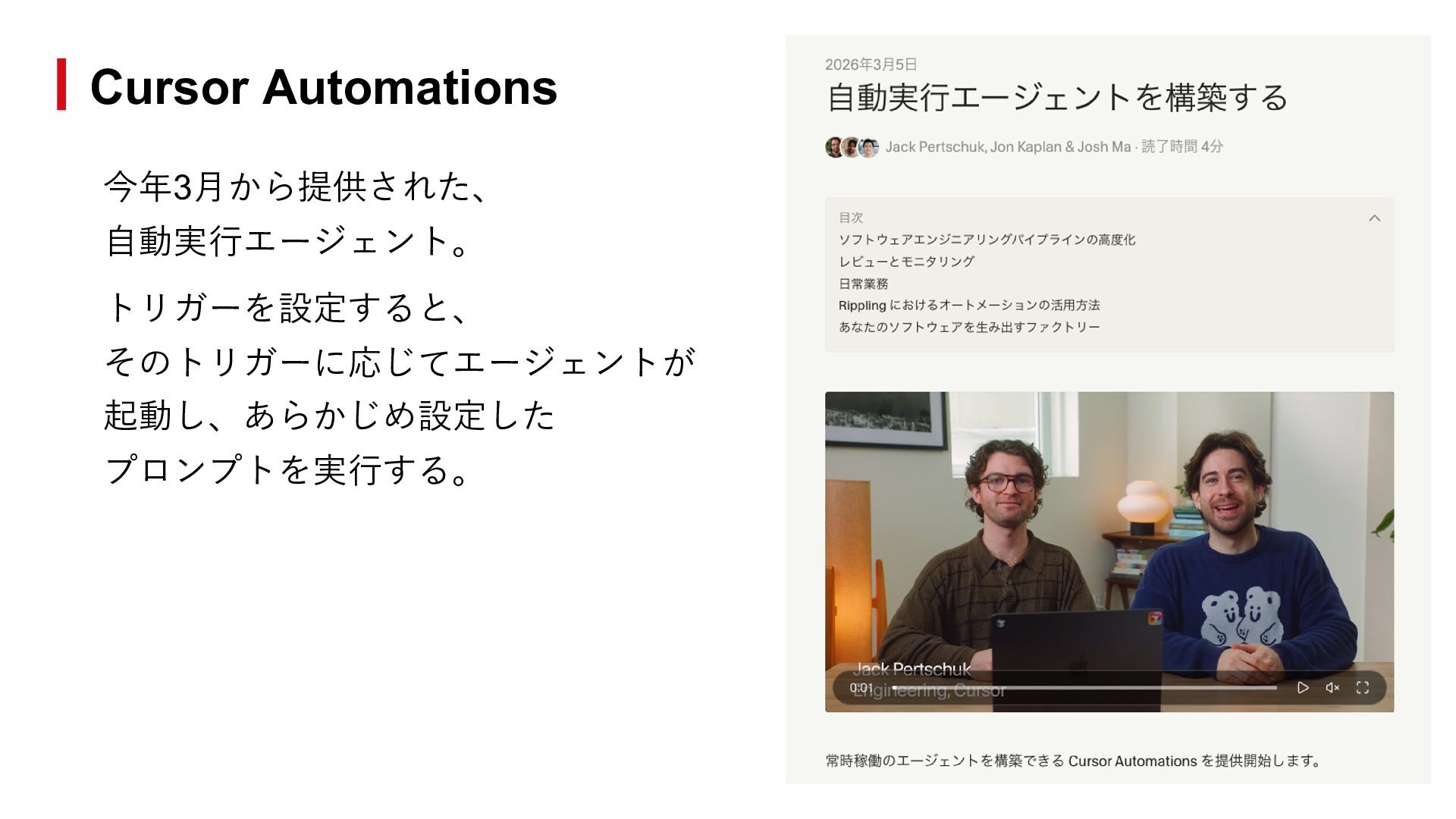 Cursor Automations

今年3月から提供された、
自動実行エージェント。

トリガーを設定すると、
そのトリガーに応じてエージェントが
起動し、あらかじめ設定した
プロンプトを実行する。

2026年3月5日

自動実行エージェントを構築する

Jack Pertschuk, Jon Kaplan & Josh Ma · 読了時間 4分

目次

ソフトウェアエンジニアリングパイプラインの高度化

レビューとモニタリング

日常業務

Rippling におけるオートメーションの活用方法

あなたのソフトウェアを生み出すファクトリー

Jack Pertschuk

Engineering, Cursor

0:01

常時稼働のエージェントを構築できる Cursor Automations を提供開始します。